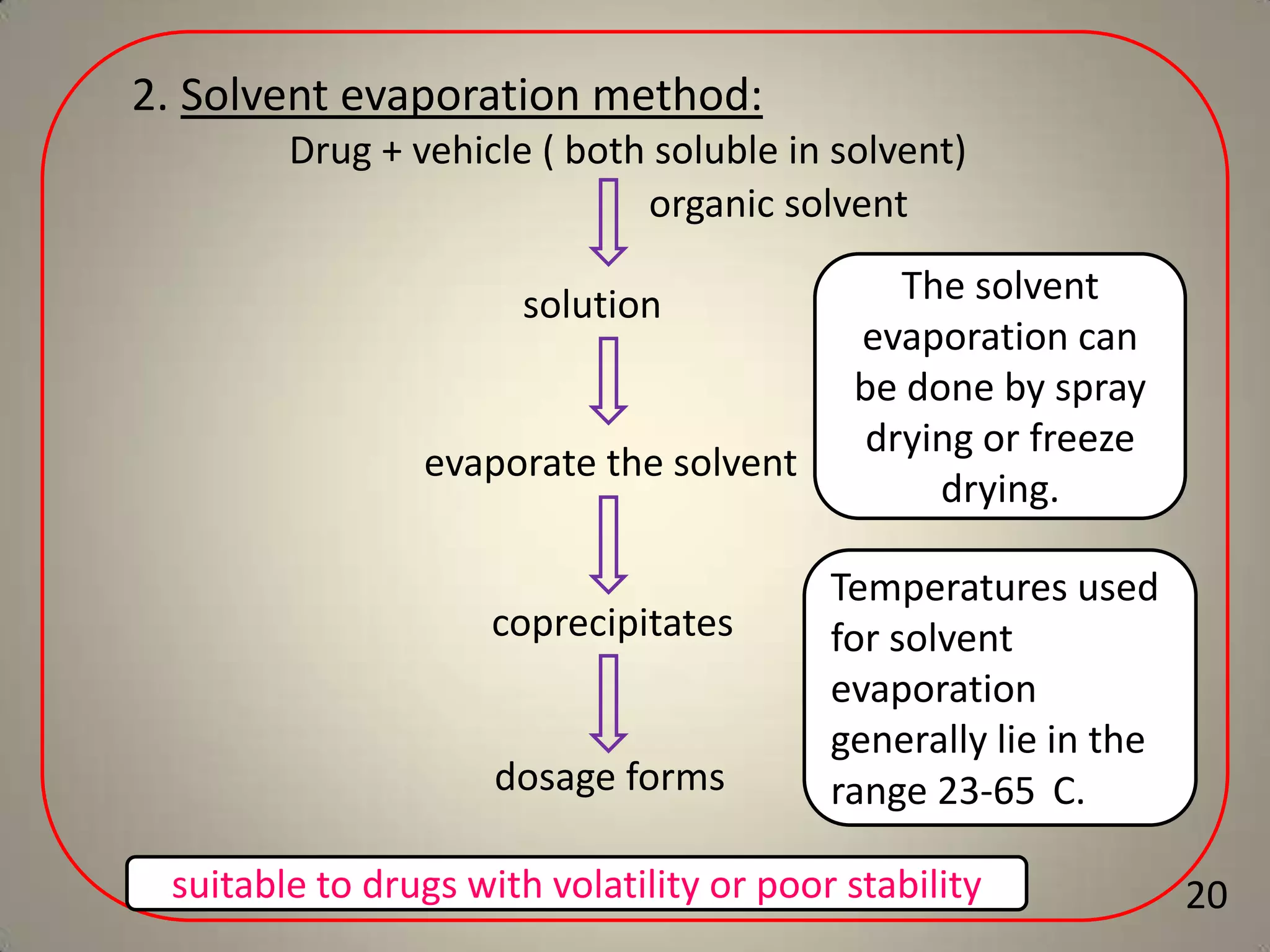 2. Solvent evaporation method:

Drug + vehicle ( both soluble in solvent)

organic solvent

solution

evaporate the solvent

coprecipitates

dosage forms

The solvent evaporation can be done by spray drying or freeze drying.

Temperatures used for solvent evaporation generally lie in the range 23-65  C.

suitable to drugs with volatility or poor stability

20